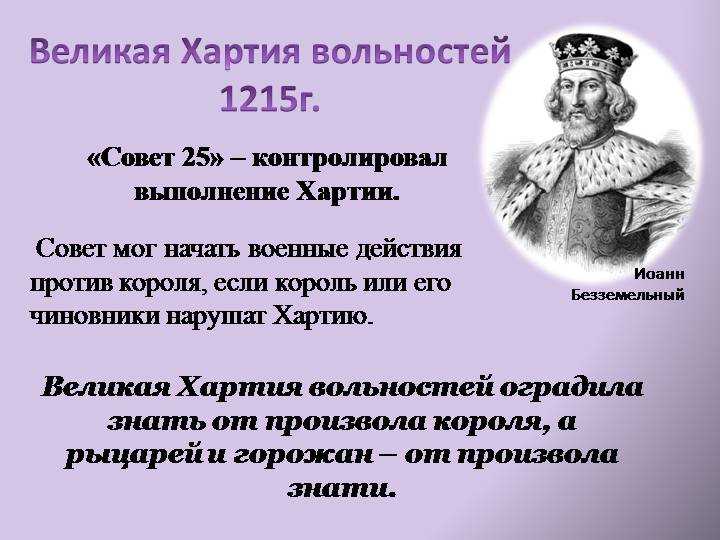 Великая Хартия вольностей 1215г.

«Совет 25» – контролировал выполнение Хартии.

Совет мог начать военные действия против короля, если король или его чиновники нарушат Хартию.

Иоанн Безземельный

Великая Хартия вольностей оградила знать от произвола короля, а рыцарей и горожан – от произвола знати.